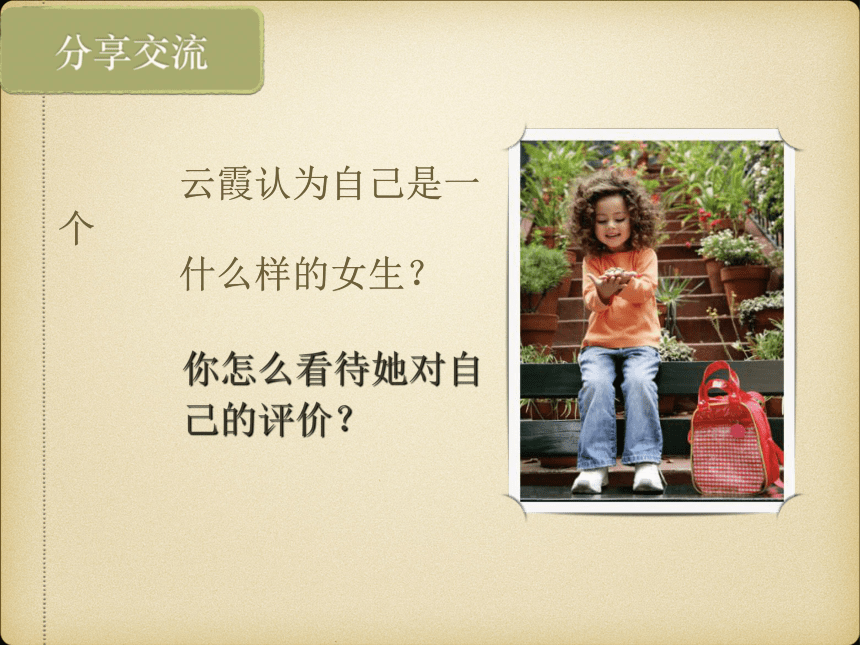 分享交流

云霞认为自己是一个

什么样的女生？

你怎么看待她对自己的评价？